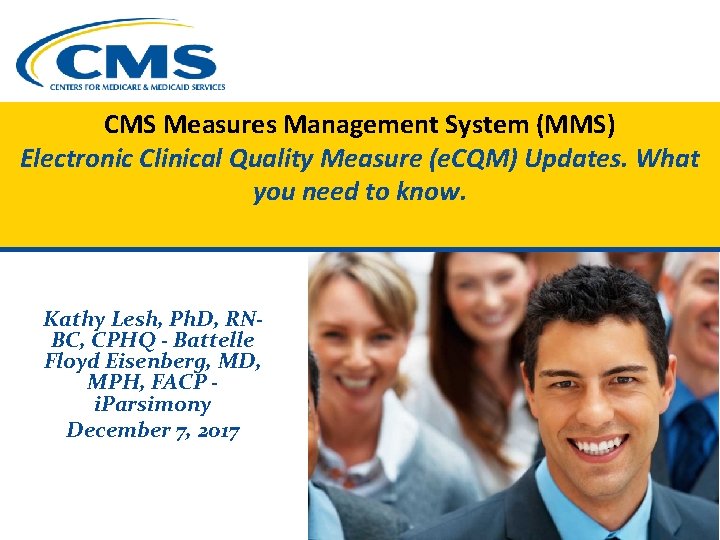 CMS
CENTERS FOR MEDICARE & MEDICAID SERVICES

CMS Measures Management System (MMS)
Electronic Clinical Quality Measure (eCQM) Updates. What you need to know.

Kathy Lesh, PhD, RN-BC, CPHQ - Battelle
Floyd Eisenberg, MD, MPH, FACP - iParsimony
December 7, 2017